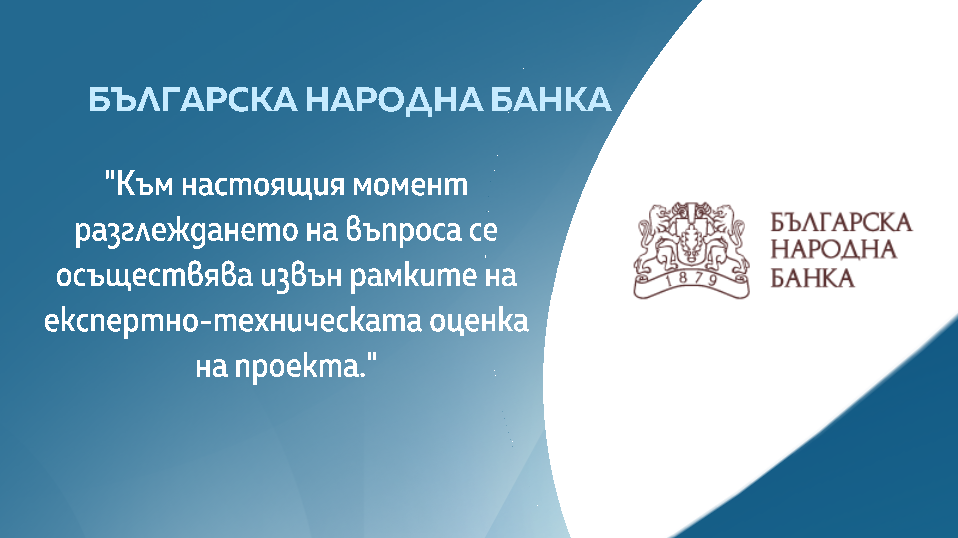 БЪЛГАРСКА НАРОДНА БАНКА

"Към настоящия момент разглеждането на въпроса се осъществява извън рамките на експертно-техническата оценка на проекта."

1879

БЪЛГАРСКА НАРОДНА БАНКА